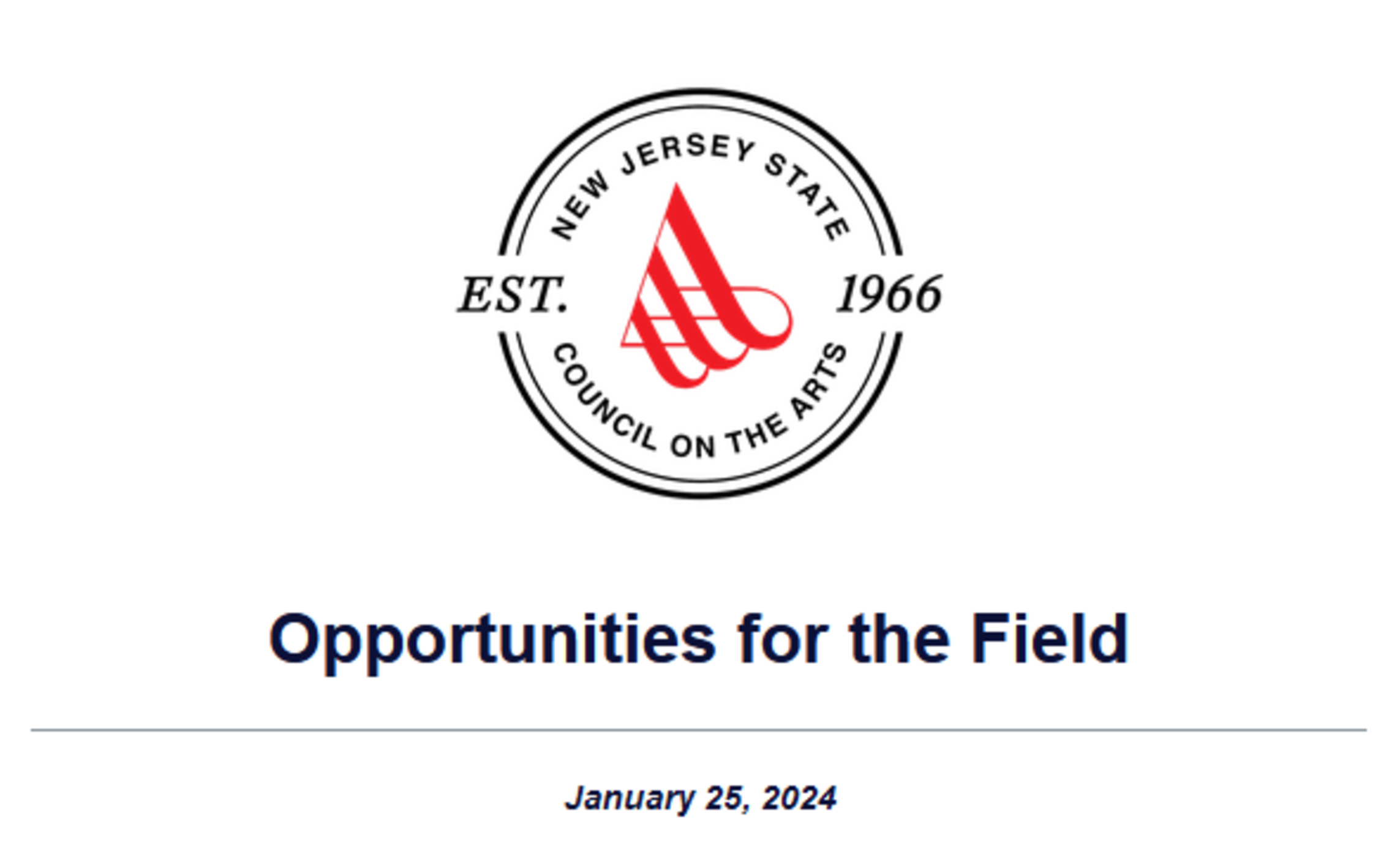 NEW JERSEY STATE
EST. 1966
COUNCIL ON THE ARTS

Opportunities for the Field

January 25, 2024